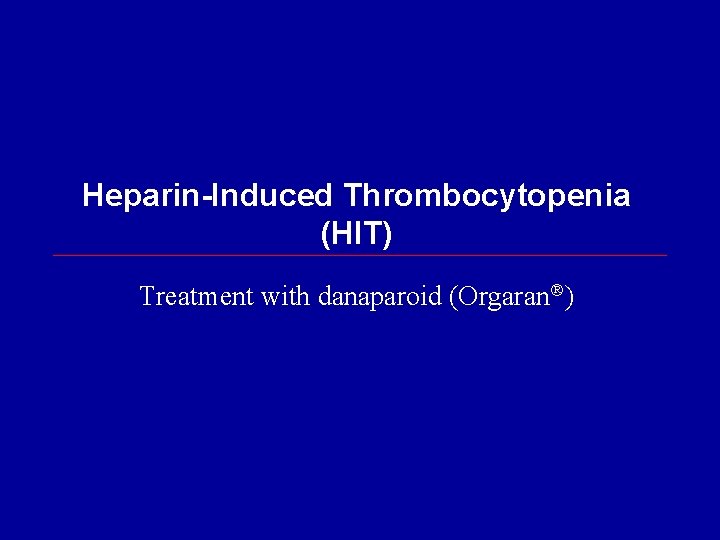 Heparin-Induced Thrombocytopenia (HIT)

Treatment with danaparoid (Orgaran®)